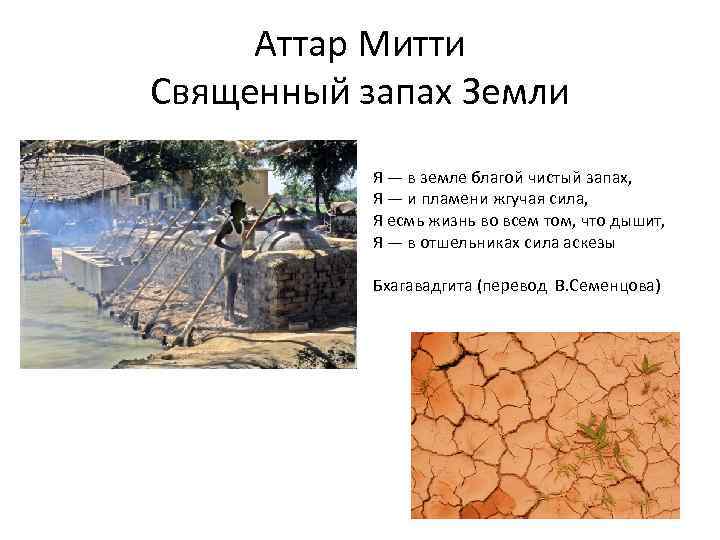 Аттар Митти
Священный запах Земли

Я — в земле благой чистый запах,
Я — и пламени жгучая сила,
Я есмь жизнь во всем том, что дышит,
Я — в отшельниках сила аскезы

Бхагавадгита (перевод В.Семенцова)